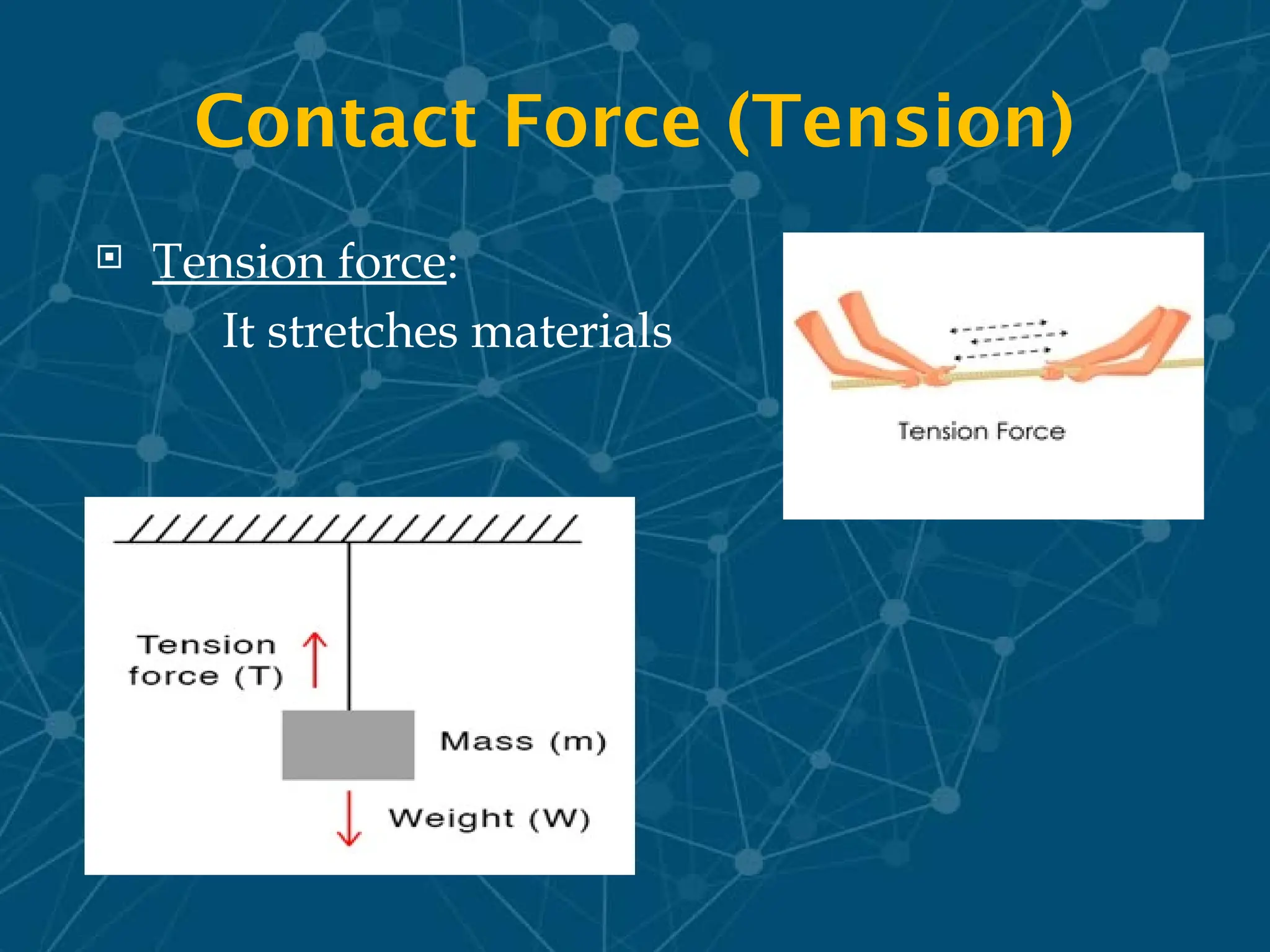 Contact Force (Tension)

Tension force:
It stretches materials

Tension Force

Tension force (T)

Mass (m)

Weight (W)